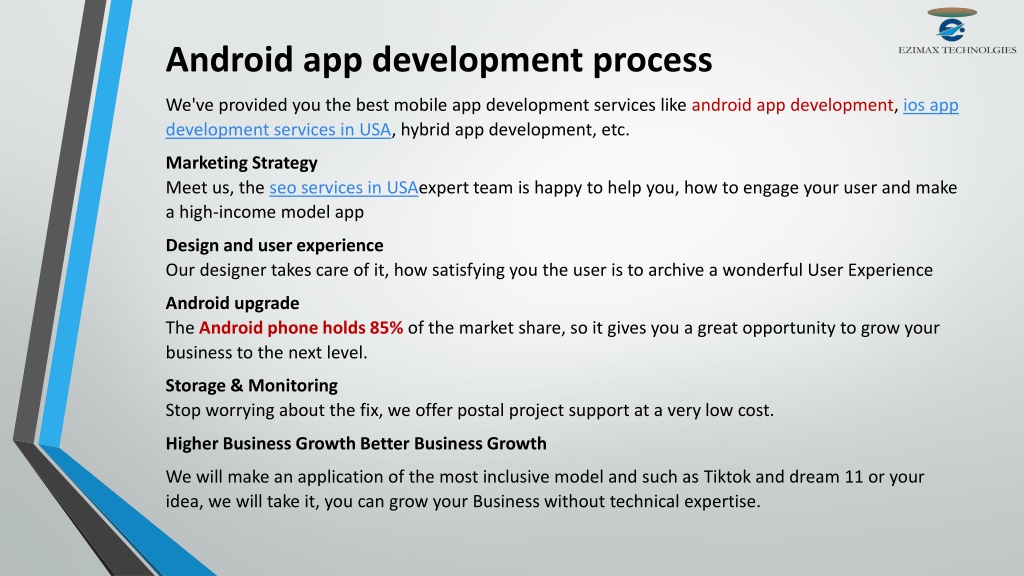 EZIMAX TECHNOLGIES

Android app development process

We've provided you the best mobile app development services like android app development, ios app development services in USA, hybrid app development, etc.

Marketing Strategy
Meet us, the seo services in USAexpert team is happy to help you, how to engage your user and make a high-income model app

Design and user experience
Our designer takes care of it, how satisfying you the user is to archive a wonderful User Experience

Android upgrade
The Android phone holds 85% of the market share, so it gives you a great opportunity to grow your business to the next level.

Storage & Monitoring
Stop worrying about the fix, we offer postal project support at a very low cost.

Higher Business Growth Better Business Growth

We will make an application of the most inclusive model and such as Tiktok and dream 11 or your idea, we will take it, you can grow your Business without technical expertise.